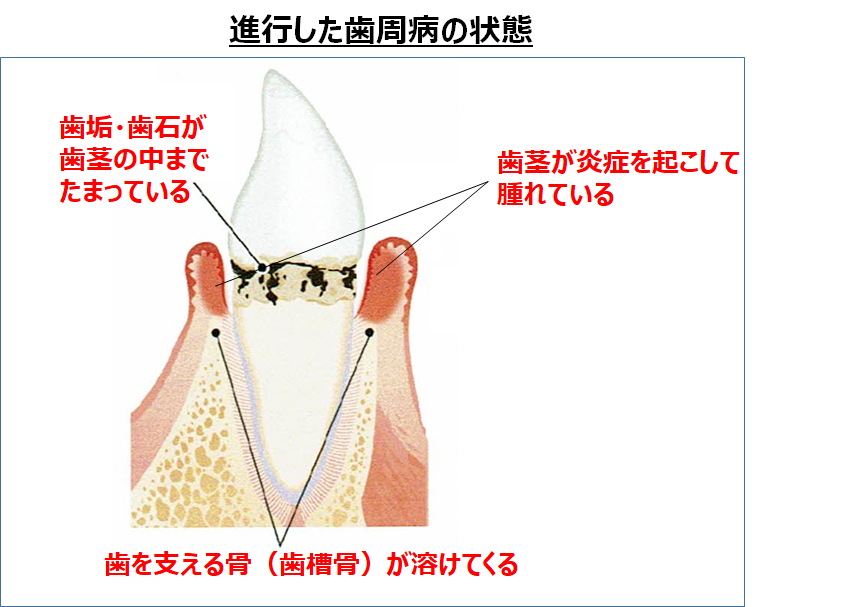 進行した歯周病の状態

歯垢・歯石が歯茎の中までたまっている

歯茎が炎症を起こして腫れている

歯を支える骨（歯槽骨）が溶けてくる